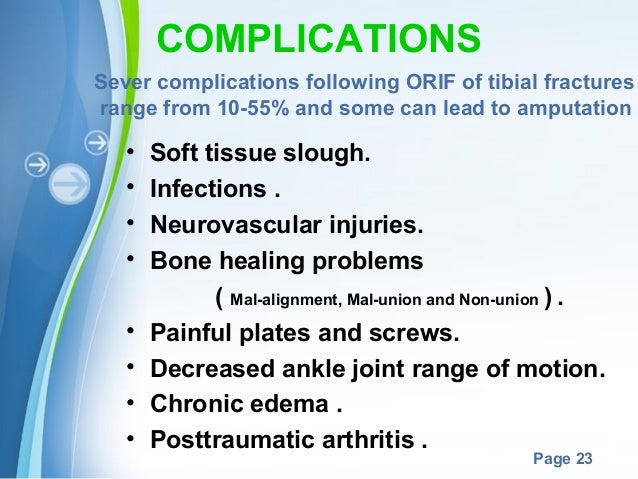 COMPLICATIONS

Sever complications following ORIF of tibial fractures range from 10-55% and some can lead to amputation

• Soft tissue slough.
• Infections .
• Neurovascular injuries.
• Bone healing problems
( Mal-alignment, Mal-union and Non-union ) .
• Painful plates and screws.
• Decreased ankle joint range of motion.
• Chronic edema .
• Posttraumatic arthritis .

Page 23